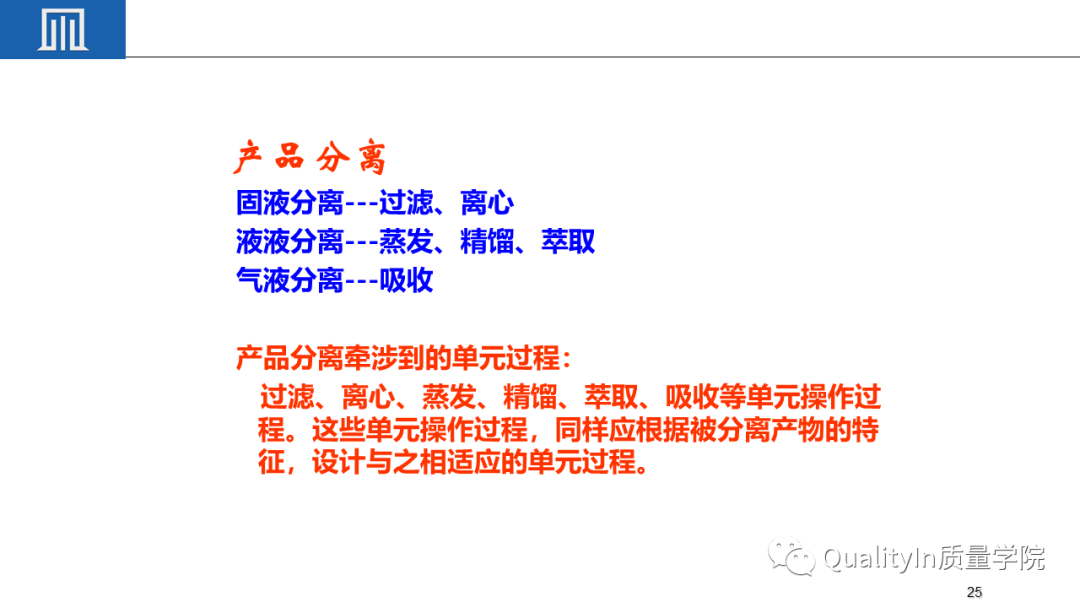 产品分离

固液分离---过滤、离心

液液分离---蒸发、精馏、萃取

气液分离---吸收

产品分离牵涉到的单元过程：

过滤、离心、蒸发、精馏、萃取、吸收等单元操作过程。这些单元操作过程，同样应根据被分离产物的特征，设计与之相适应的单元过程。

QualityIn质量学院

25